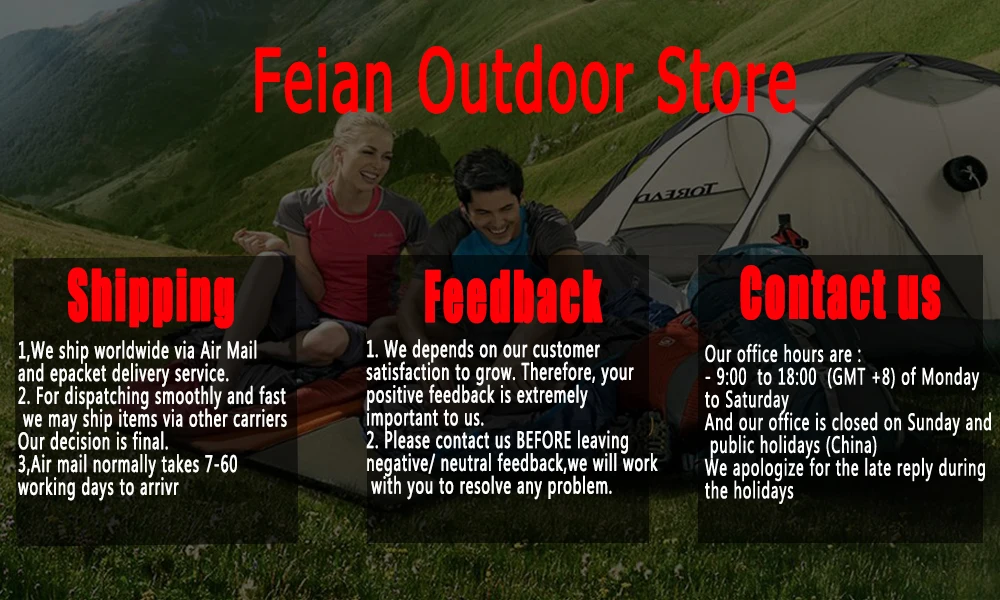 Feian Outdoor Store

TOREAD

Shipping

1,We ship worldwide via Air Mail and epacket delivery service.
2. For dispatching smoothly and fast we may ship items via other carriers Our decision is final.
3,Air mail normally takes 7-60 working days to arrivr

Feedback

1. We depends on our customer satisfaction to grow. Therefore, your positive feedback is extremely important to us.
2. Please contact us BEFORE leaving negative/ neutral feedback,we will work with you to resolve any problem.

Contact us

Our office hours are :
- 9:00 to 18:00 (GMT +8) of Monday to Saturday
And our office is closed on Sunday and public holidays (China)
We apologize for the late reply during the holidays